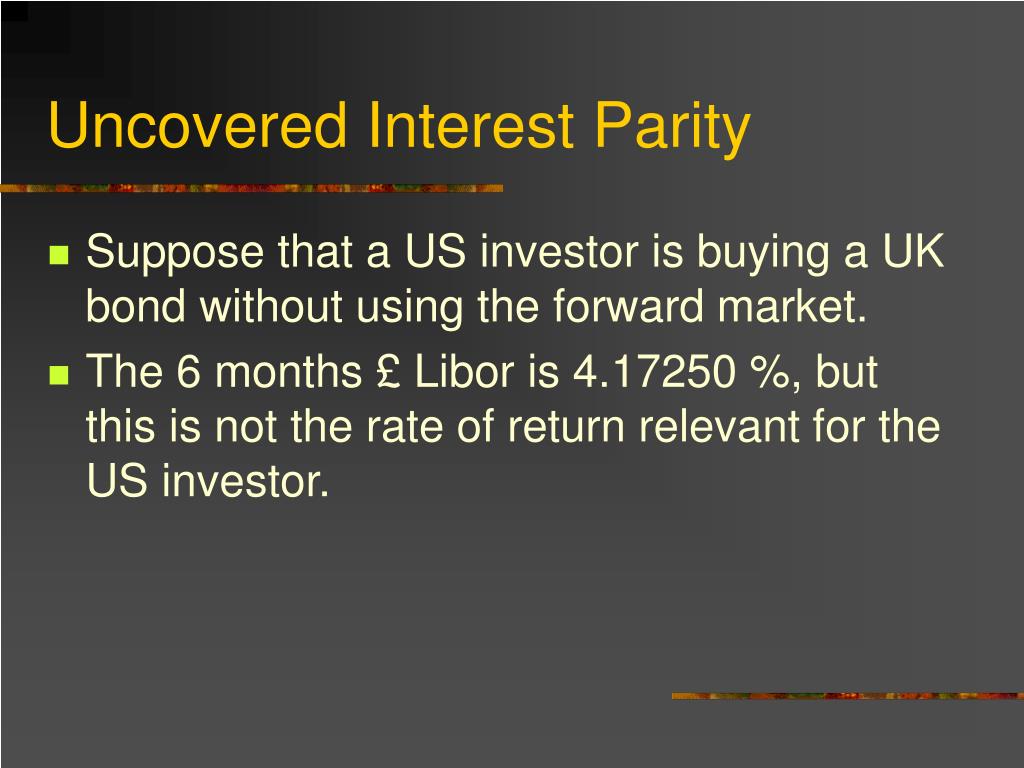 Uncovered Interest Parity

Suppose that a US investor is buying a UK bond without using the forward market.

The 6 months £ Libor is 4.17250 %, but this is not the rate of return relevant for the US investor.